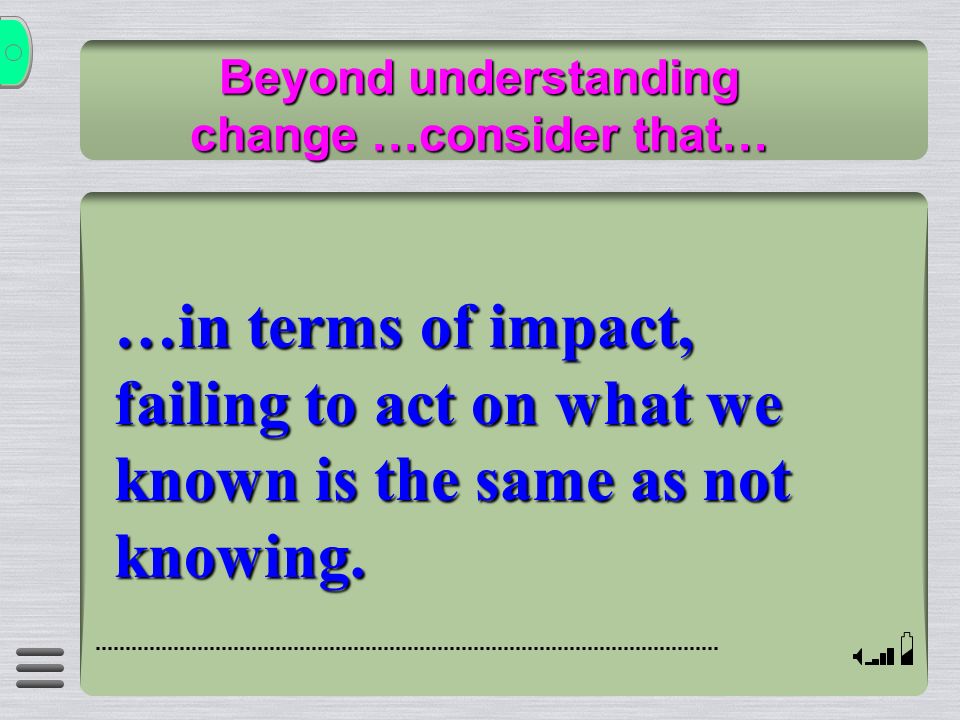 Beyond understanding change …consider that…

…in terms of impact, failing to act on what we known is the same as not knowing.